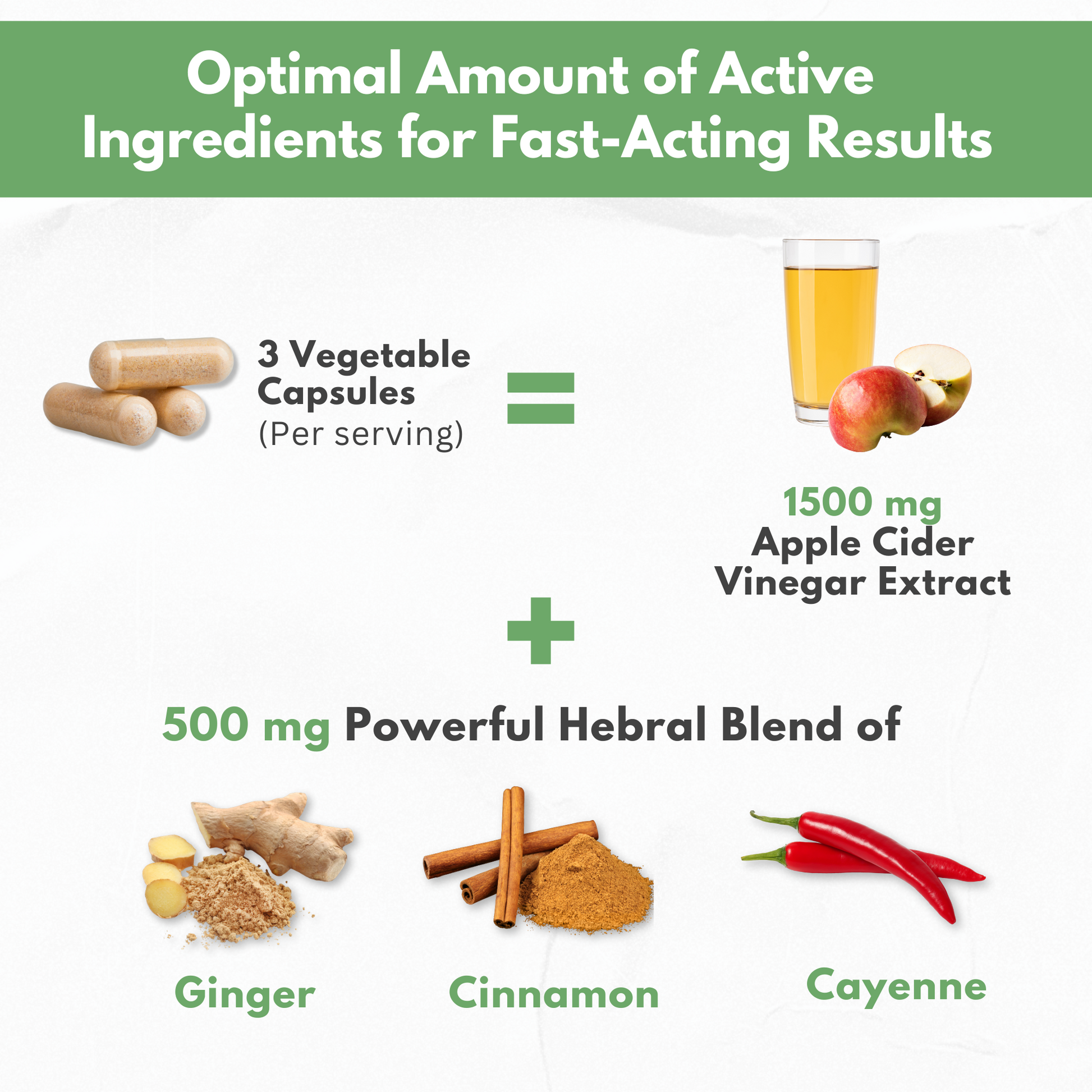 Optimal Amount of Active Ingredients for Fast-Acting Results

3 Vegetable Capsules
(Per serving)

=

1500 mg
Apple Cider Vinegar Extract

+

500 mg Powerful Hebral Blend of

Ginger

Cinnamon

Cayenne